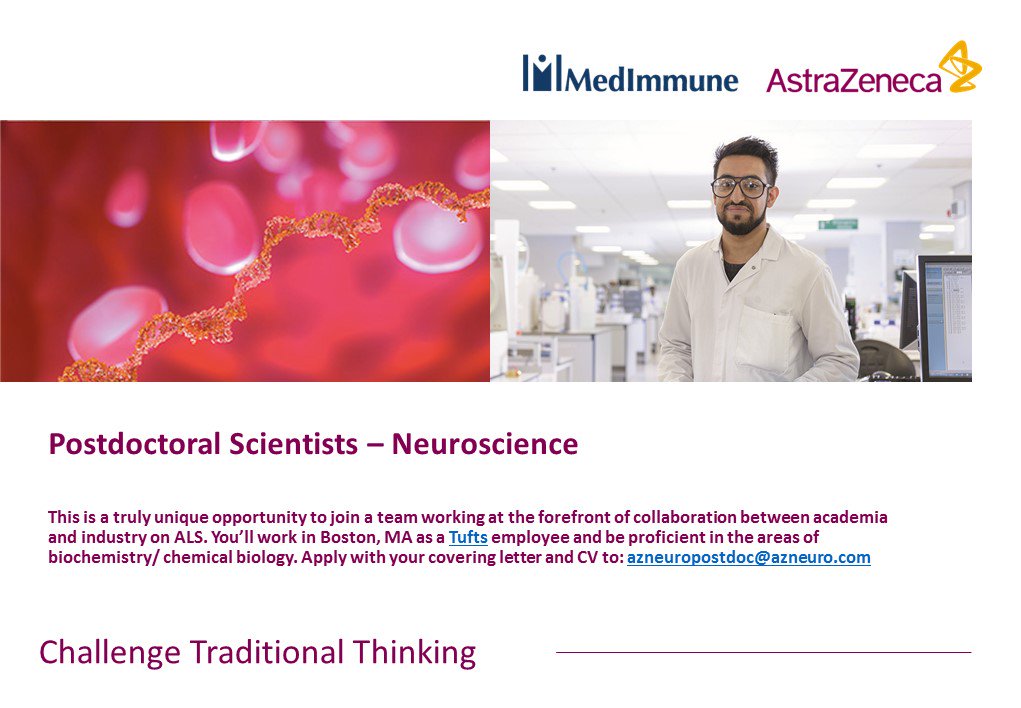 MedImmune AstraZeneca

Postdoctoral Scientists – Neuroscience

This is a truly unique opportunity to join a team working at the forefront of collaboration between academia and industry on ALS. You'll work in Boston, MA as a Tufts employee and be proficient in the areas of biochemistry/ chemical biology. Apply with your covering letter and CV to: azneuropostdoc@azneuro.com

Challenge Traditional Thinking